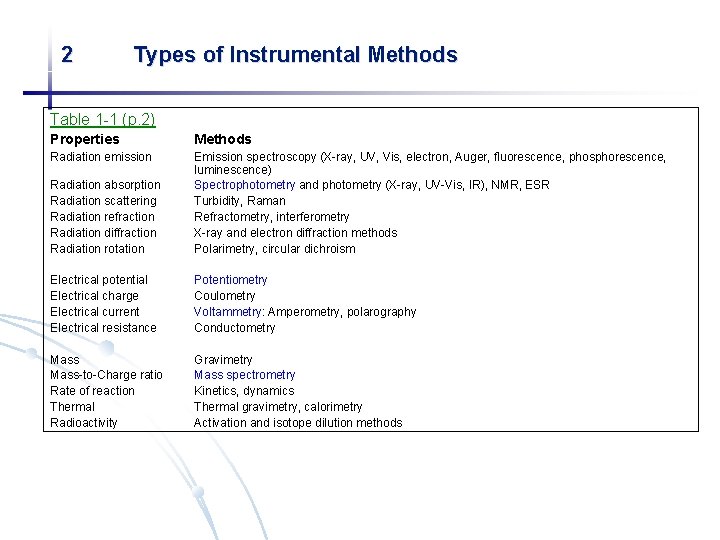 2 Types of Instrumental Methods

Table 1-1 (p.2)

| Properties | Methods |
|---|---|
| Radiation emission | Emission spectroscopy (X-ray, UV, Vis, electron, Auger, fluorescence, phosphorescence, luminescence) |
| Radiation absorption | Spectrophotometry and photometry (X-ray, UV-Vis, IR), NMR, ESR |
| Radiation scattering | Turbidity, Raman |
| Radiation refraction | Refractometry, interferometry |
| Radiation diffraction | X-ray and electron diffraction methods |
| Radiation rotation | Polarimetry, circular dichroism |
| Electrical potential | Potentiometry |
| Electrical charge | Coulometry |
| Electrical current | Voltammetry: Amperometry, polarography |
| Electrical resistance | Conductometry |
| Mass | Gravimetry |
| Mass-to-Charge ratio | Mass spectrometry |
| Rate of reaction | Kinetics, dynamics |
| Thermal | Thermal gravimetry, calorimetry |
| Radioactivity | Activation and isotope dilution methods |